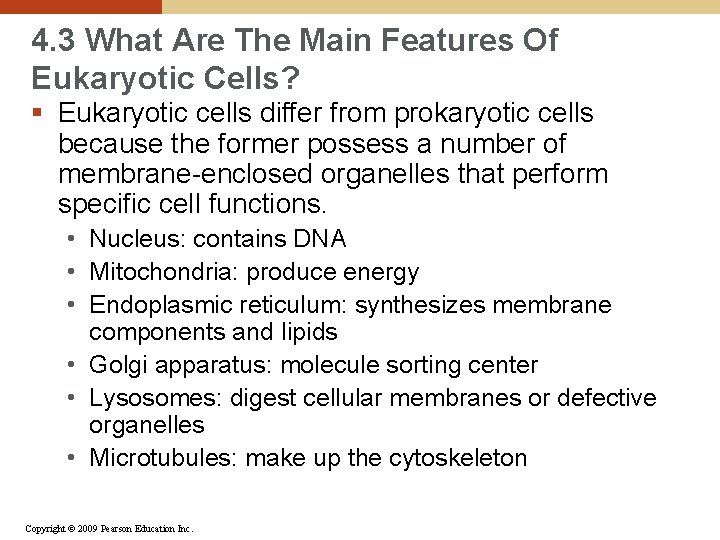 4.3 What Are The Main Features Of Eukaryotic Cells?

▪ Eukaryotic cells differ from prokaryotic cells because the former possess a number of membrane-enclosed organelles that perform specific cell functions.

• Nucleus: contains DNA
• Mitochondria: produce energy
• Endoplasmic reticulum: synthesizes membrane components and lipids
• Golgi apparatus: molecule sorting center
• Lysosomes: digest cellular membranes or defective organelles
• Microtubules: make up the cytoskeleton

Copyright © 2009 Pearson Education Inc.